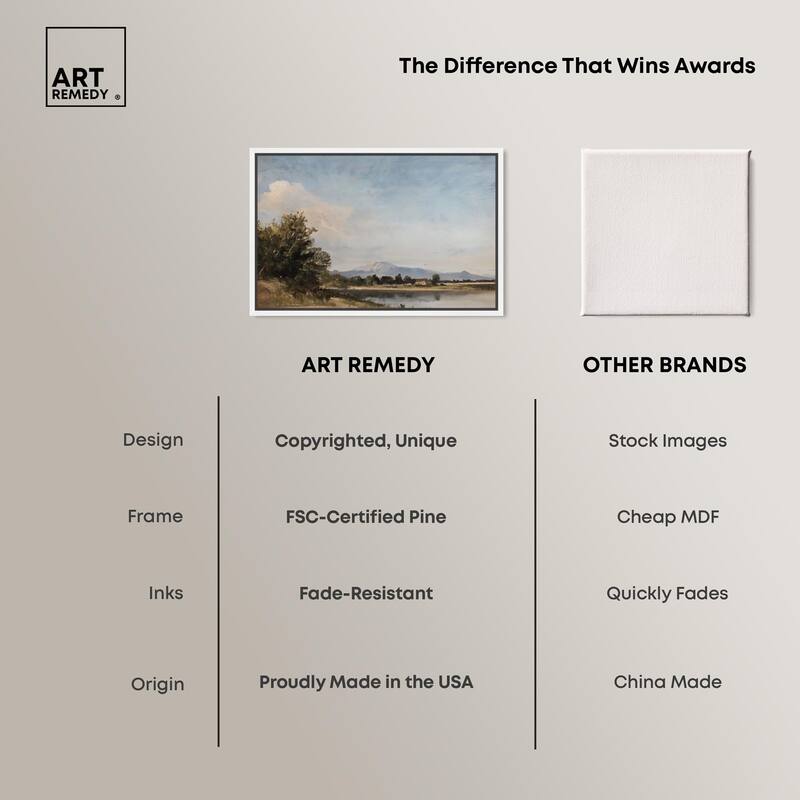 ART REMEDY ®

The Difference That Wins Awards

| | ART REMEDY | OTHER BRANDS |
|---|---|---|
| Design | Copyrighted, Unique | Stock Images |
| Frame | FSC-Certified Pine | Cheap MDF |
| Inks | Fade-Resistant | Quickly Fades |
| Origin | Proudly Made in the USA | China Made |